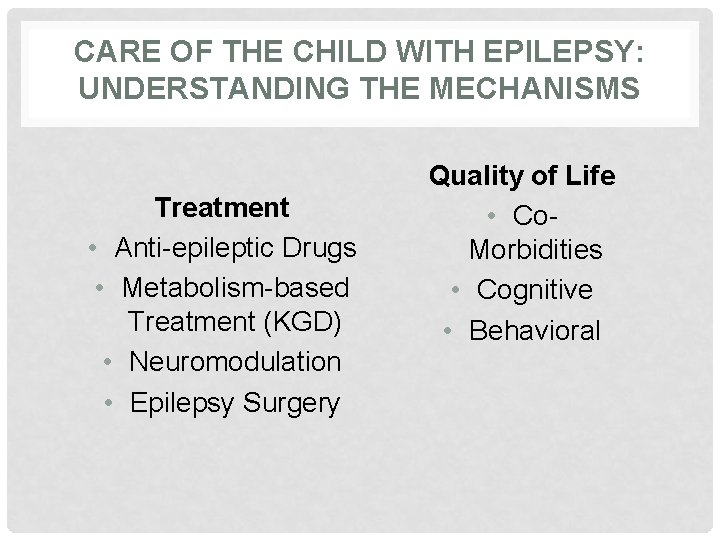 CARE OF THE CHILD WITH EPILEPSY: UNDERSTANDING THE MECHANISMS

Treatment
• Anti-epileptic Drugs
• Metabolism-based Treatment (KGD)
• Neuromodulation
• Epilepsy Surgery

Quality of Life
• Co-Morbidities
• Cognitive
• Behavioral